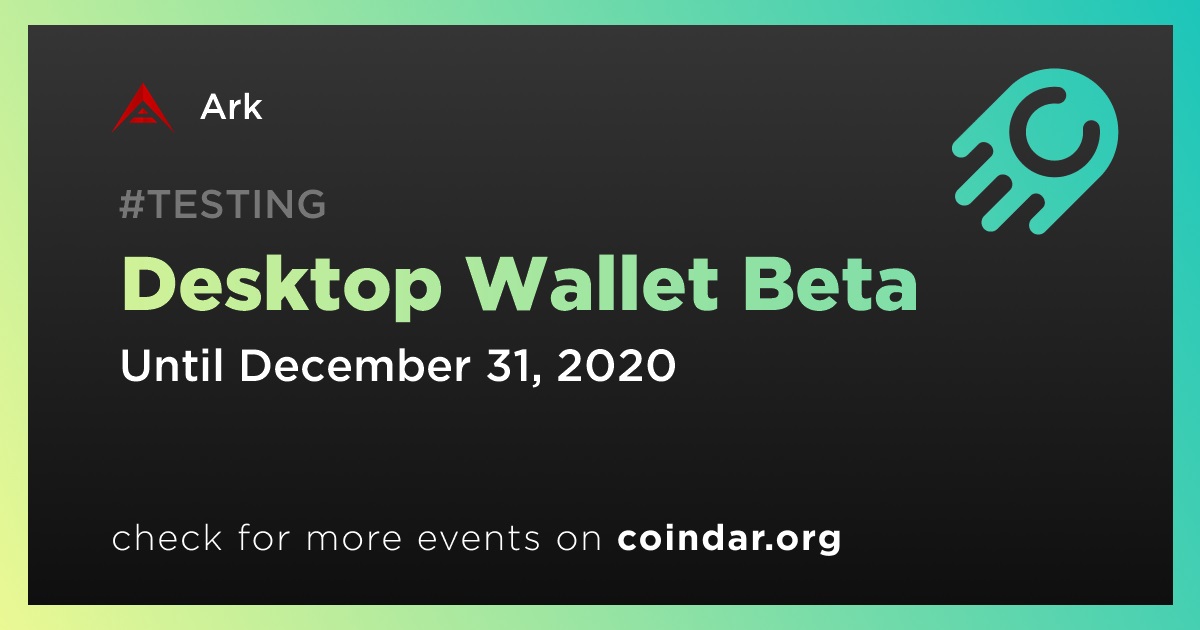 Ark

#TESTING

Desktop Wallet Beta

Until December 31, 2020

check for more events on coindar.org